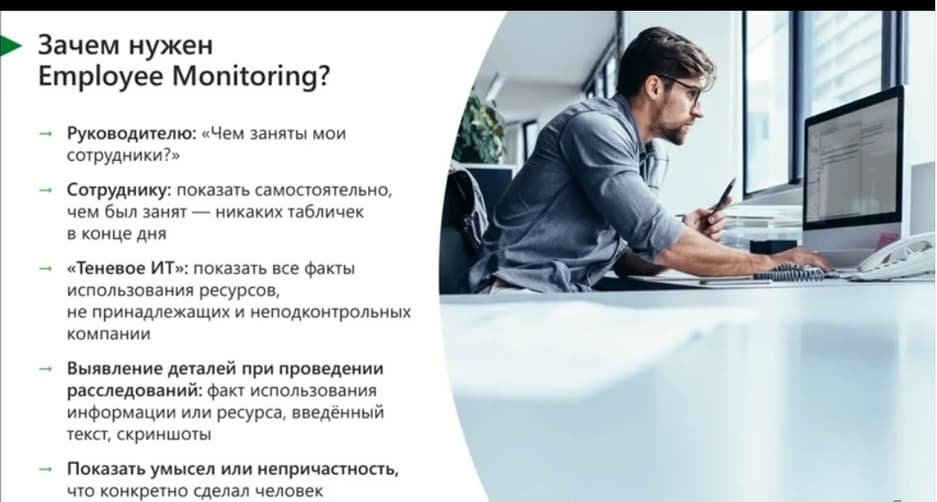 Зачем нужен Employee Monitoring?

→ Руководителю: «Чем заняты мои сотрудники?»

→ Сотруднику: показать самостоятельно, чем был занят — никаких табличек в конце дня

→ «Теневое ИТ»: показать все факты использования ресурсов, не принадлежащих и неподконтрольных компании

→ Выявление деталей при проведении расследований: факт использования информации или ресурса, введённый текст, скриншоты

→ Показать умысел или непричастность, что конкретно сделал человек